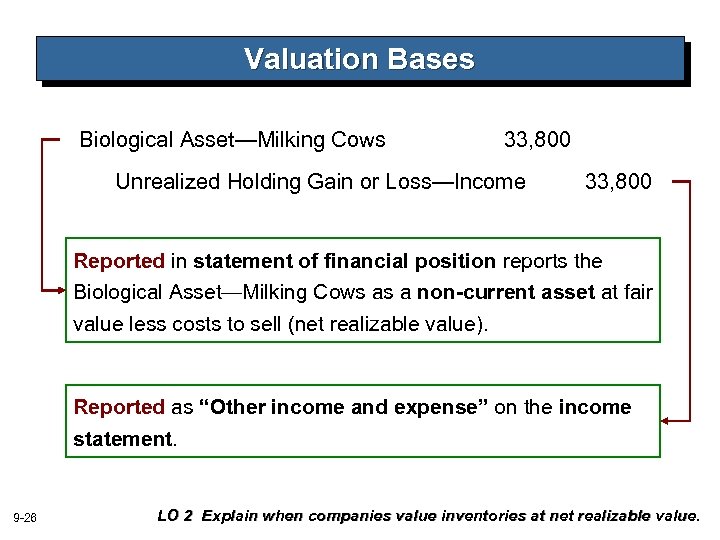 Valuation Bases

Biological Asset—Milking Cows 33,800

Unrealized Holding Gain or Loss—Income 33,800

Reported in statement of financial position reports the Biological Asset—Milking Cows as a non-current asset at fair value less costs to sell (net realizable value).

Reported as "Other income and expense" on the income statement.

9-26

LO 2 Explain when companies value inventories at net realizable value.